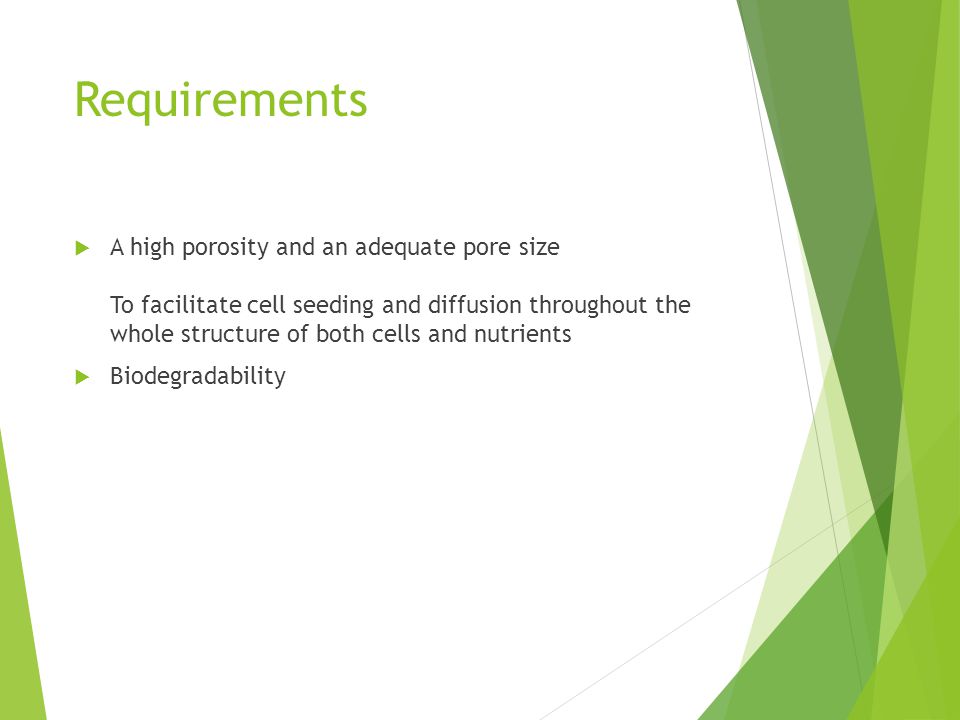 Requirements

A high porosity and an adequate pore size

To facilitate cell seeding and diffusion throughout the whole structure of both cells and nutrients

Biodegradability